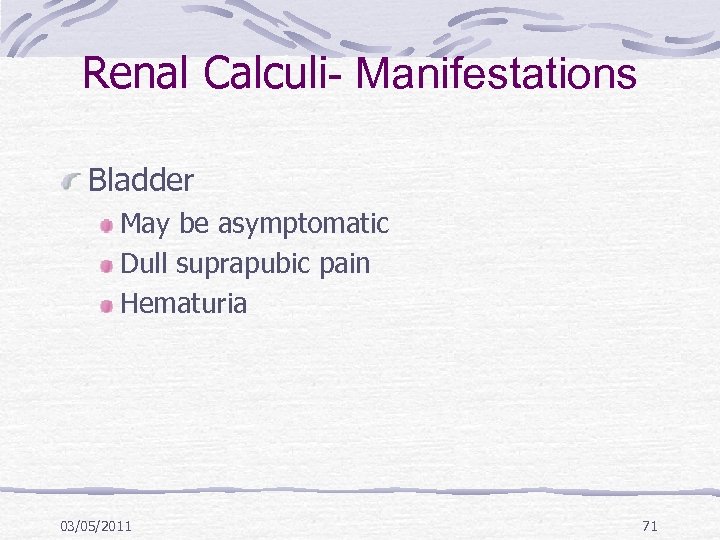 Renal Calculi- Manifestations

Bladder

May be asymptomatic

Dull suprapubic pain

Hematuria

03/05/2011

71